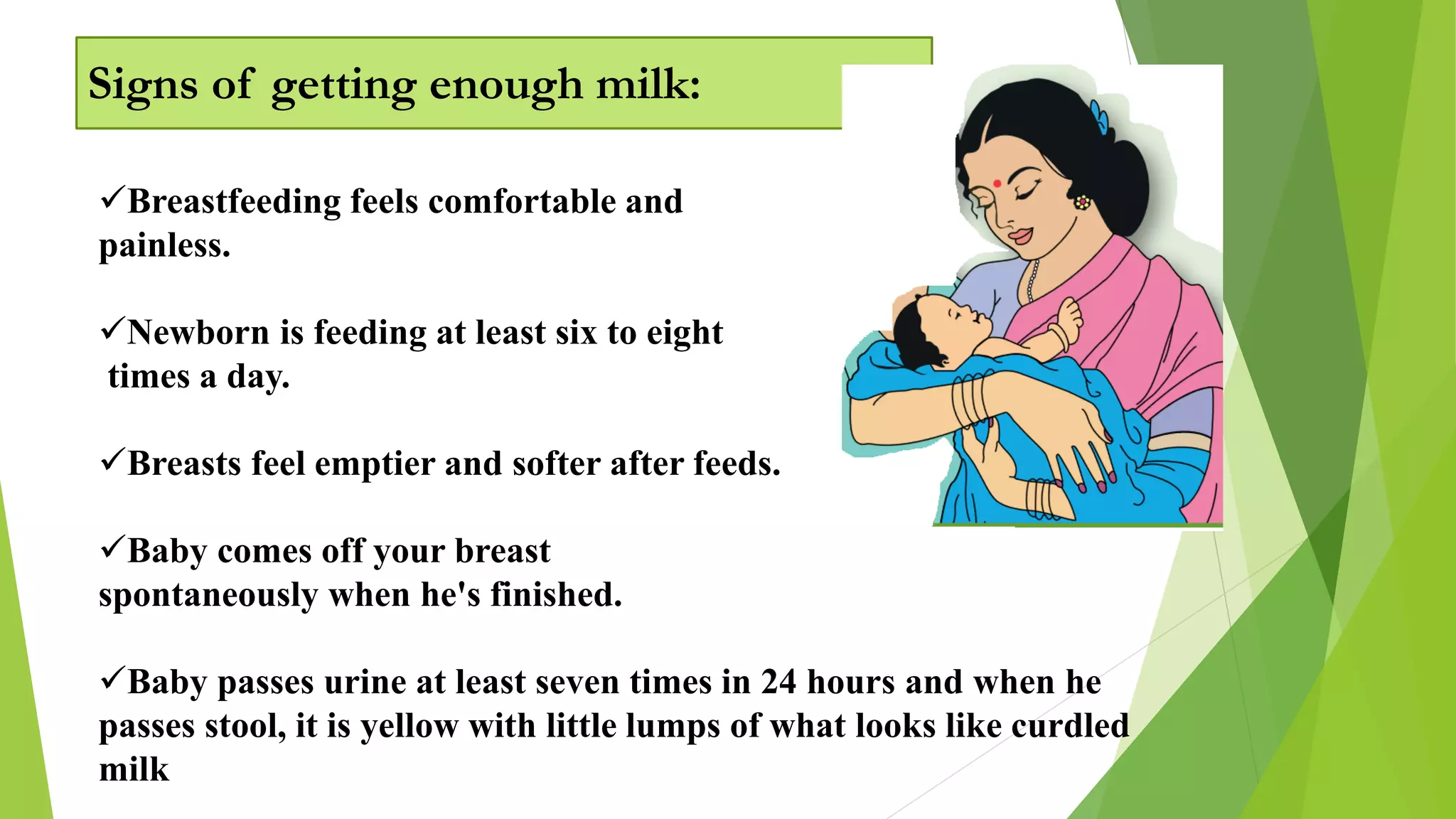 Signs of getting enough milk:

✓Breastfeeding feels comfortable and painless.

✓Newborn is feeding at least six to eight times a day.

✓Breasts feel emptier and softer after feeds.

✓Baby comes off your breast spontaneously when he's finished.

✓Baby passes urine at least seven times in 24 hours and when he passes stool, it is yellow with little lumps of what looks like curdled milk